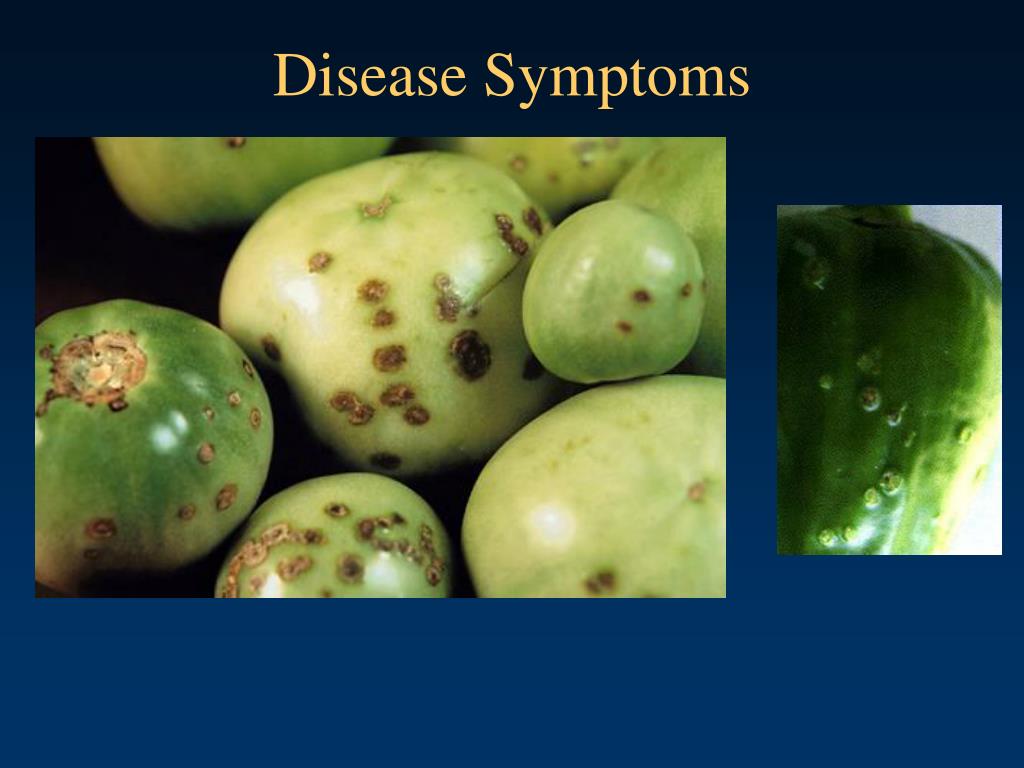 Disease Symptoms